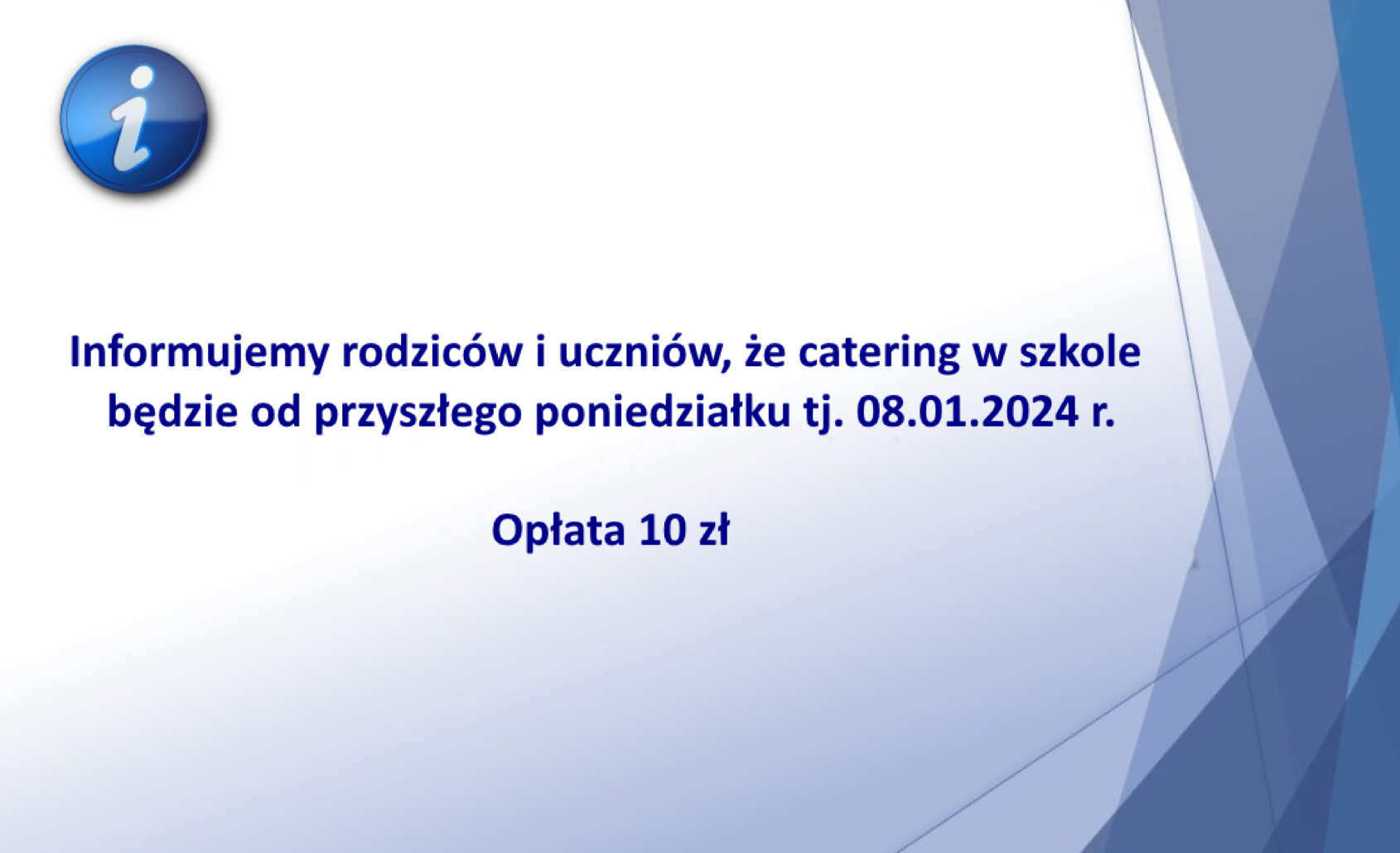 i

Informujemy rodziców i uczniów, że catering w szkole będzie od przyszłego poniedziałku tj. 08.01.2024 r.

Opłata 10 zł